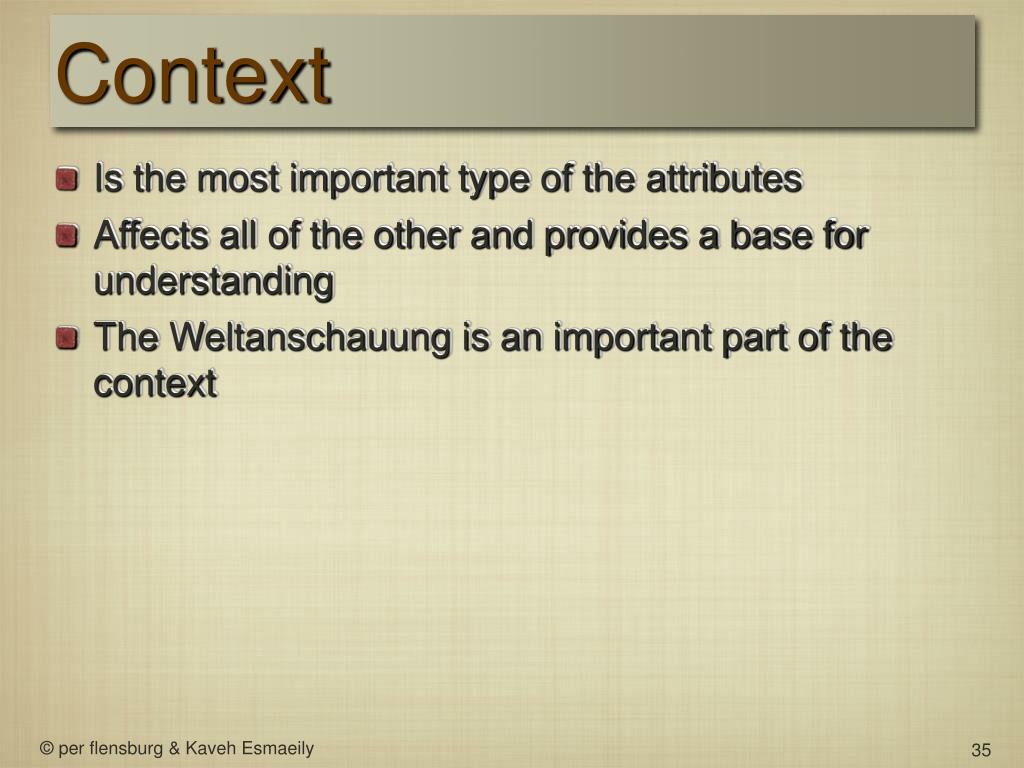 Context

Is the most important type of the attributes

Affects all of the other and provides a base for understanding

The Weltanschauung is an important part of the context

© per flensburg & Kaveh Esmaeily

35